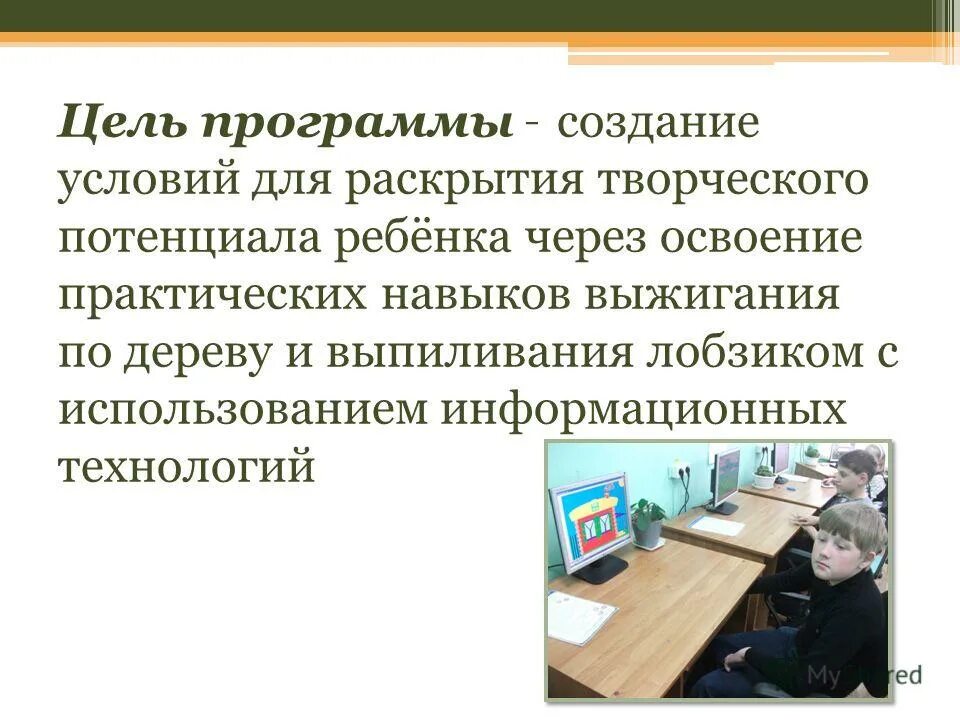 Цель программы - создание условий для раскрытия творческого потенциала ребёнка через освоение практических навыков выжигания по дереву и выпиливания лобзиком с использованием информационных технологий

MyShared